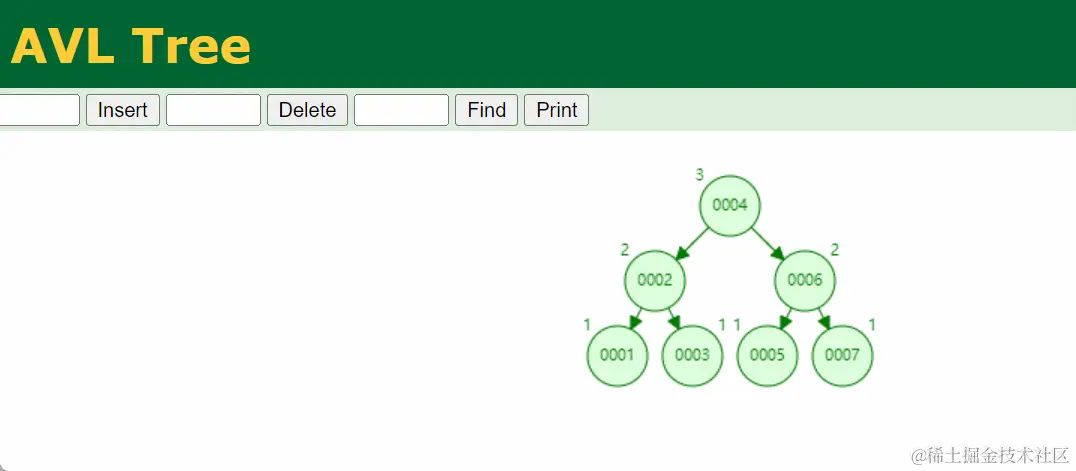 AVL Tree

Insert Delete Find Print

3
0004
2
0002
2
0006
1
0001
1
0003
1
0005
1
0007

@稀土掘金技术社区